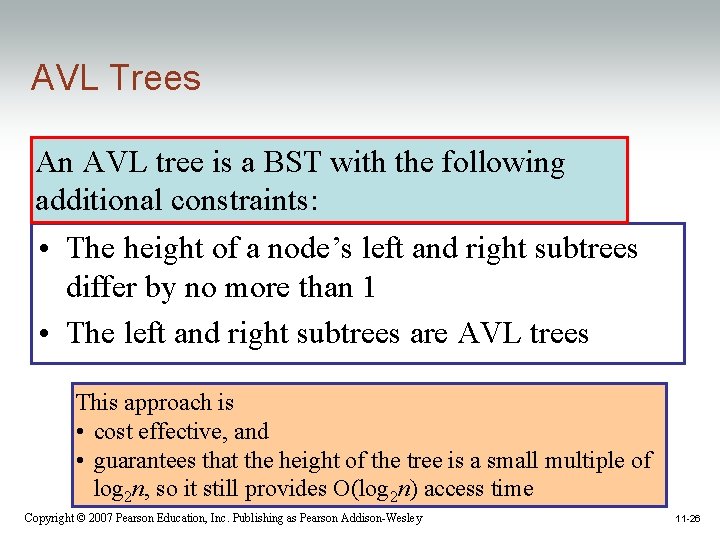 AVL Trees

An AVL tree is a BST with the following additional constraints:

• The height of a node's left and right subtrees differ by no more than 1
• The left and right subtrees are AVL trees

This approach is
• cost effective, and
• guarantees that the height of the tree is a small multiple of $\log_2 n$, so it still provides $O(\log_2 n)$ access time

Copyright © 2007 Pearson Education, Inc. Publishing as Pearson Addison-Wesley

11-26